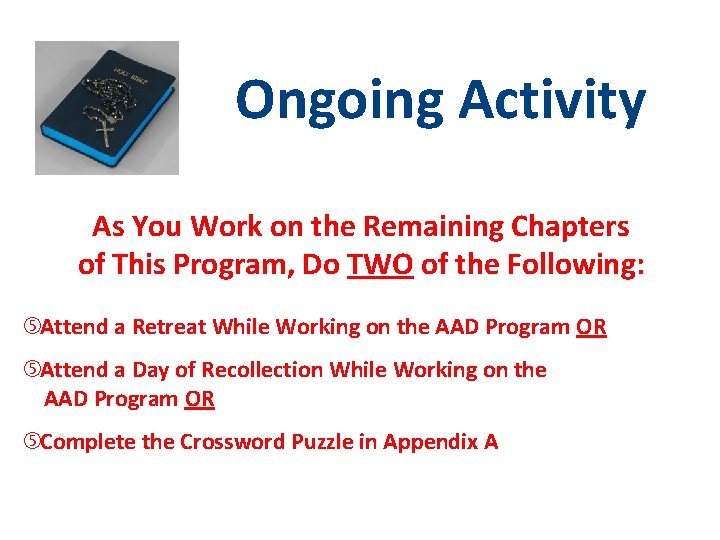 HOLY BIBLE

Ongoing Activity

As You Work on the Remaining Chapters of This Program, Do TWO of the Following:

⑤Attend a Retreat While Working on the AAD Program OR

⑤Attend a Day of Recollection While Working on the AAD Program OR

⑤Complete the Crossword Puzzle in Appendix A